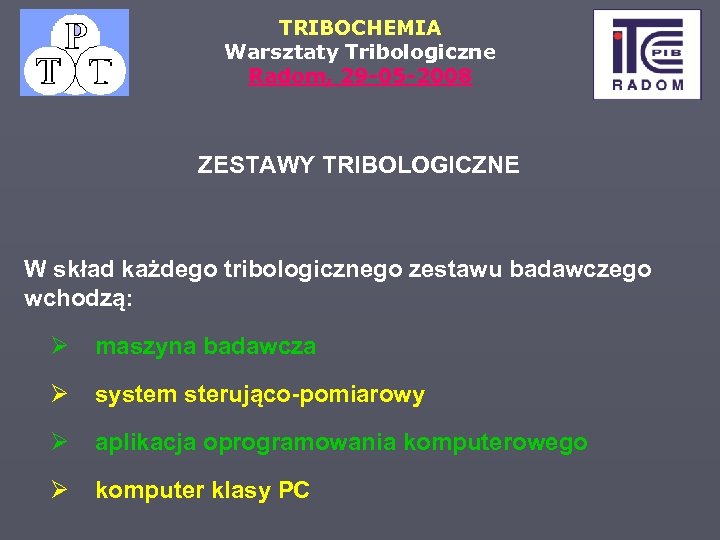 P
T T

TRIBOCHEMIA
Warsztaty Tribologiczne
Radom, 29-05-2008

ITE PIB
RADOM

ZESTAWY TRIBOLOGICZNE

W skład każdego tribologicznego zestawu badawczego wchodzą:

➢ maszyna badawcza

➢ system sterująco-pomiarowy

➢ aplikacja oprogramowania komputerowego

➢ komputer klasy PC